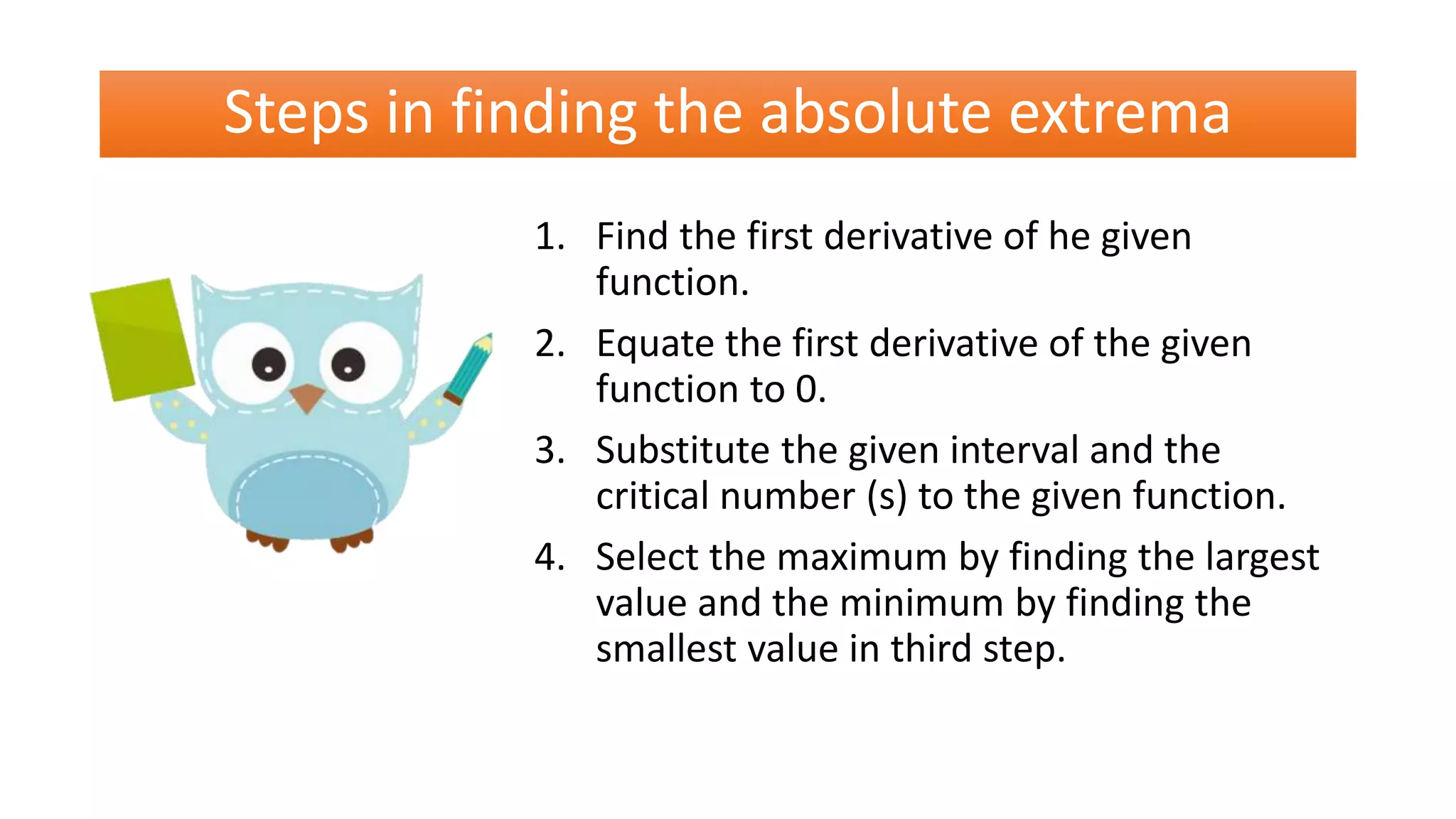 Steps in finding the absolute extrema

1. Find the first derivative of he given function.
2. Equate the first derivative of the given function to 0.
3. Substitute the given interval and the critical number (s) to the given function.
4. Select the maximum by finding the largest value and the minimum by finding the smallest value in third step.